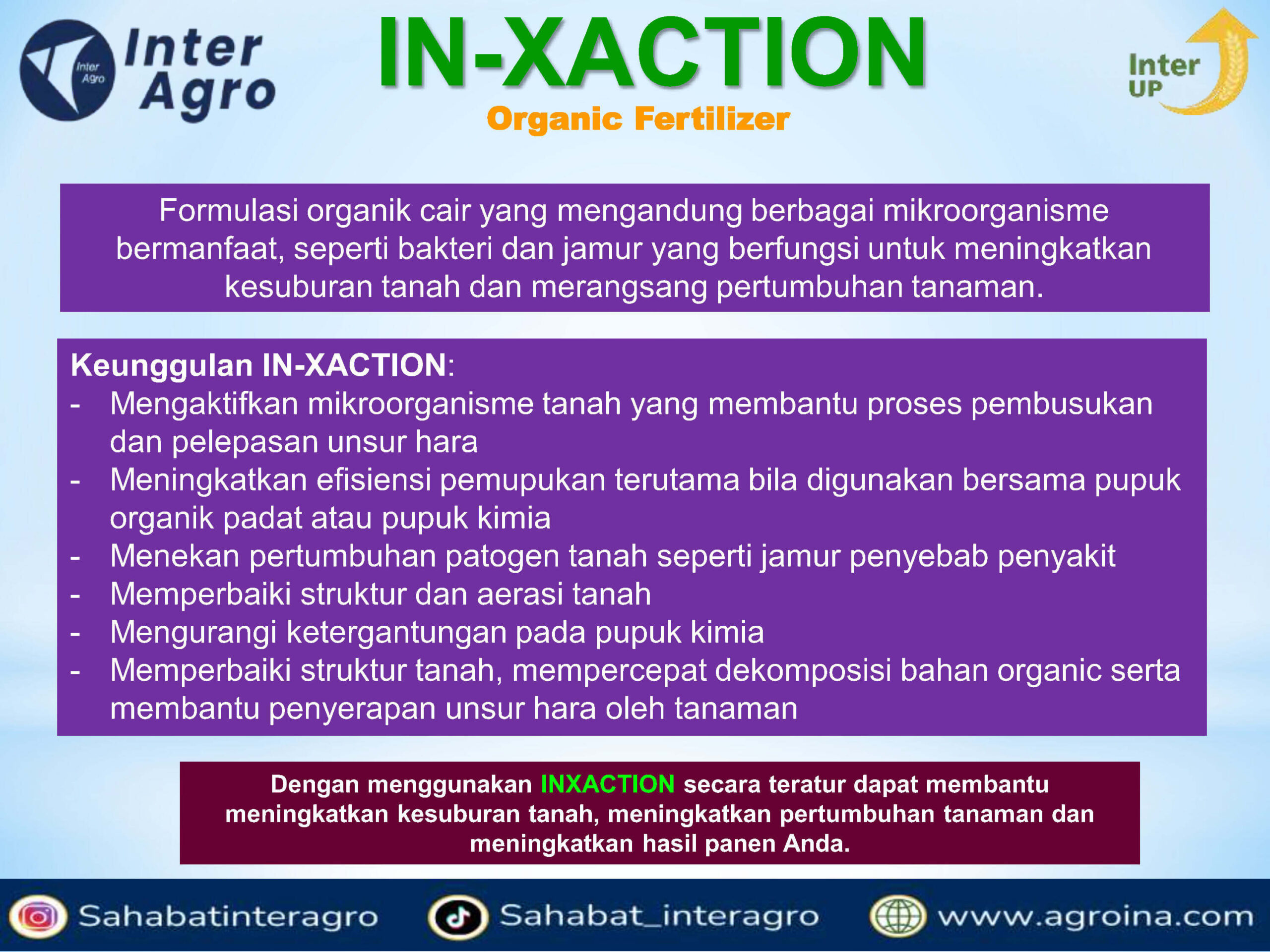 Inter Agro

Inter Agro

IN-XACTION

Organic Fertilizer

Inter UP

Formulasi organik cair yang mengandung berbagai mikroorganisme bermanfaat, seperti bakteri dan jamur yang berfungsi untuk meningkatkan kesuburan tanah dan merangsang pertumbuhan tanaman.

Keunggulan IN-XACTION:
- Mengaktifkan mikroorganisme tanah yang membantu proses pembusukan dan pelepasan unsur hara
- Meningkatkan efisiensi pemupukan terutama bila digunakan bersama pupuk organik padat atau pupuk kimia
- Menekan pertumbuhan patogen tanah seperti jamur penyebab penyakit
- Memperbaiki struktur dan aerasi tanah
- Mengurangi ketergantungan pada pupuk kimia
- Memperbaiki struktur tanah, mempercepat dekomposisi bahan organic serta membantu penyerapan unsur hara oleh tanaman

Dengan menggunakan INXACTION secara teratur dapat membantu meningkatkan kesuburan tanah, meningkatkan pertumbuhan tanaman dan meningkatkan hasil panen Anda.

Sahabatinteragro Sahabat_interagro www.agroina.com